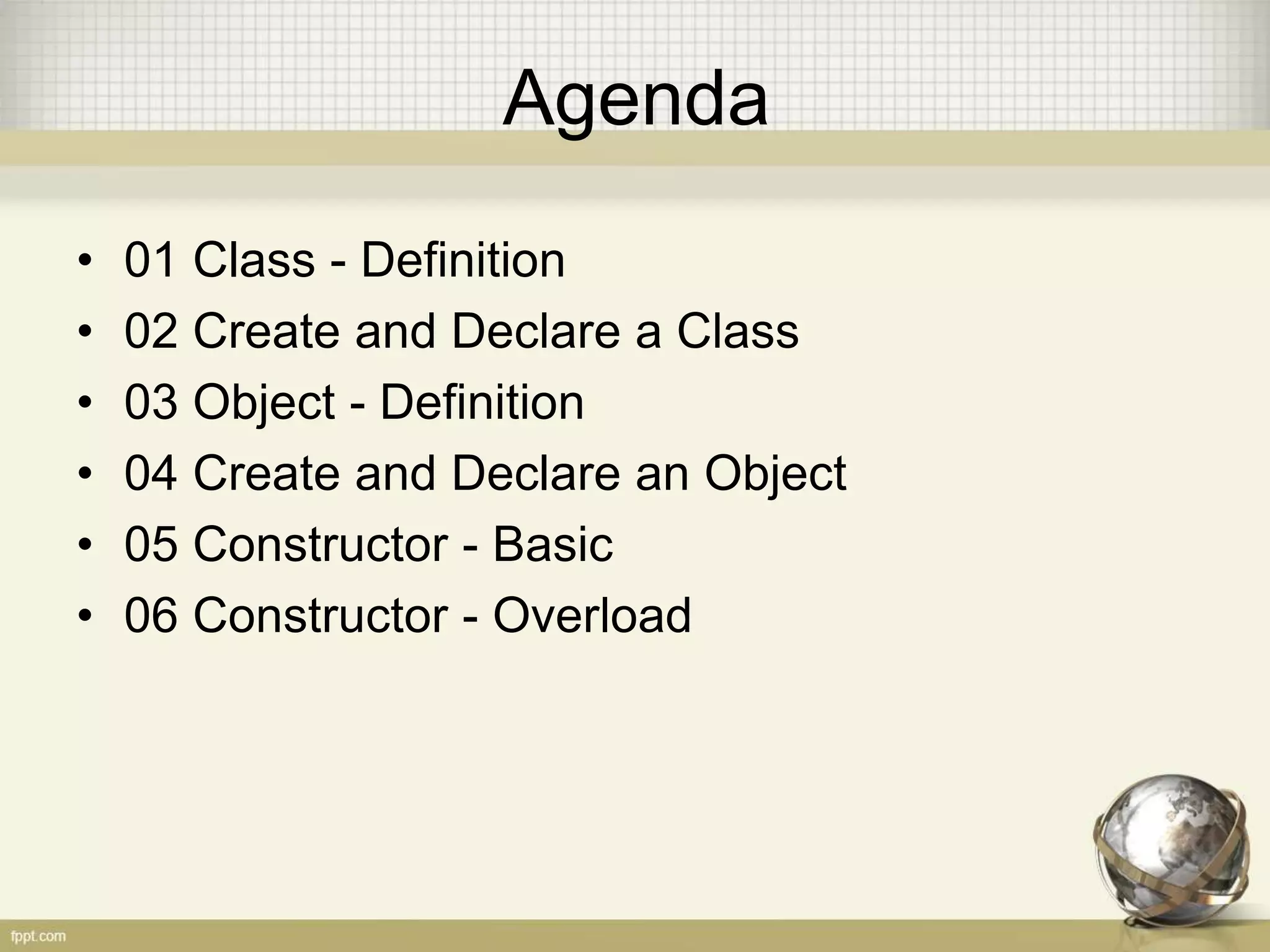 Agenda

• 01 Class - Definition
• 02 Create and Declare a Class
• 03 Object - Definition
• 04 Create and Declare an Object
• 05 Constructor - Basic
• 06 Constructor - Overload

fppt.com